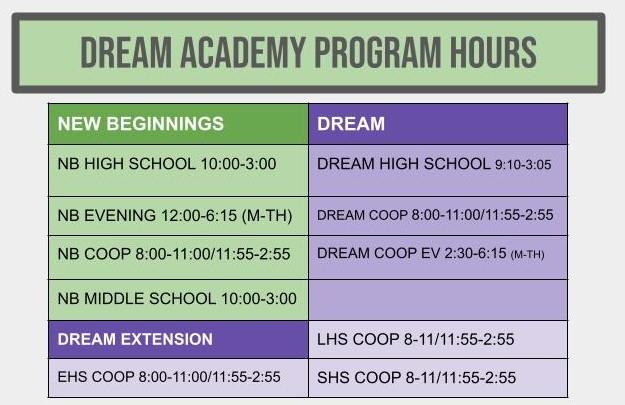 DREAM ACADEMY PROGRAM HOURS

| NEW BEGINNINGS | DREAM |
|---|---|
| NB HIGH SCHOOL 10:00-3:00 | DREAM HIGH SCHOOL 9:10-3:05 |
| NB EVENING 12:00-6:15 (M-TH) | DREAM COOP 8:00-11:00/11:55-2:55 |
| NB COOP 8:00-11:00/11:55-2:55 | DREAM COOP EV 2:30-6:15 (M-TH) |
| NB MIDDLE SCHOOL 10:00-3:00 | |
| DREAM EXTENSION | LHS COOP 8-11/11:55-2:55 |
| EHS COOP 8:00-11:00/11:55-2:55 | SHS COOP 8-11/11:55-2:55 |